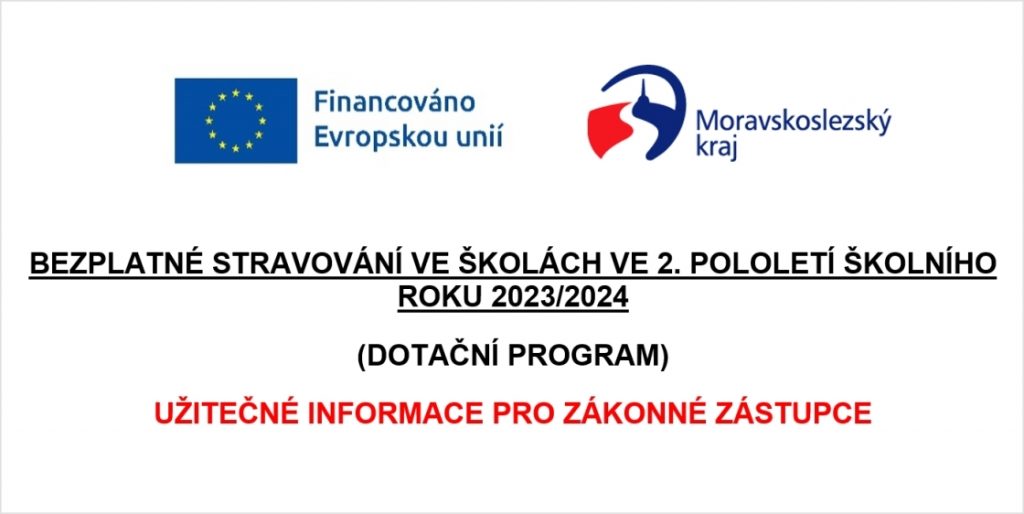 Financováno Evropskou unií

Moravskoslezský kraj

BEZPLATNÉ STRAVOVÁNÍ VE ŠKOLÁCH VE 2. POLOLETÍ ŠKOLNÍHO ROKU 2023/2024

(DOTAČNÍ PROGRAM)

UŽITEČNÉ INFORMACE PRO ZÁKONNÉ ZÁSTUPCE